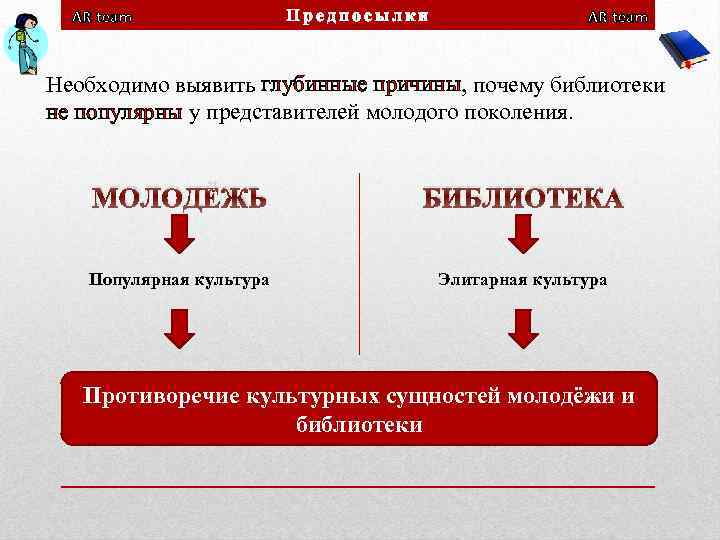 AR team Предпосылки AR team

Необходимо выявить глубинные причины, почему библиотеки не популярны у представителей молодого поколения.

МОЛОДЁЖЬ

Популярная культура

БИБЛИОТЕКА

Элитарная культура

Противоречие культурных сущностей молодёжи и библиотеки